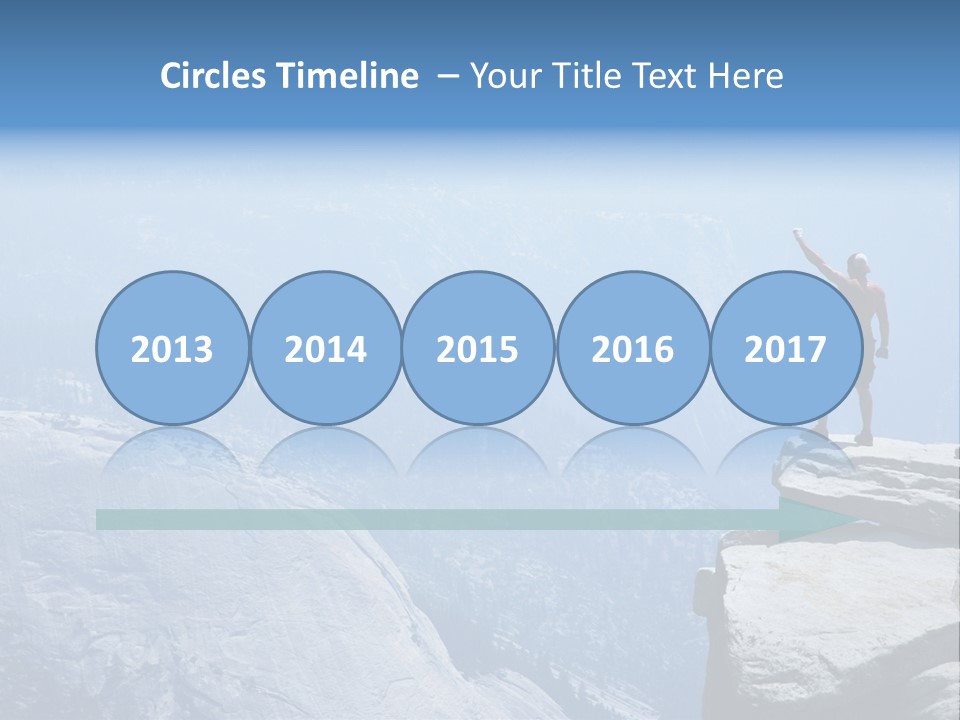 Circles Timeline – Your Title Text Here

2013

2014

2015

2016

2017